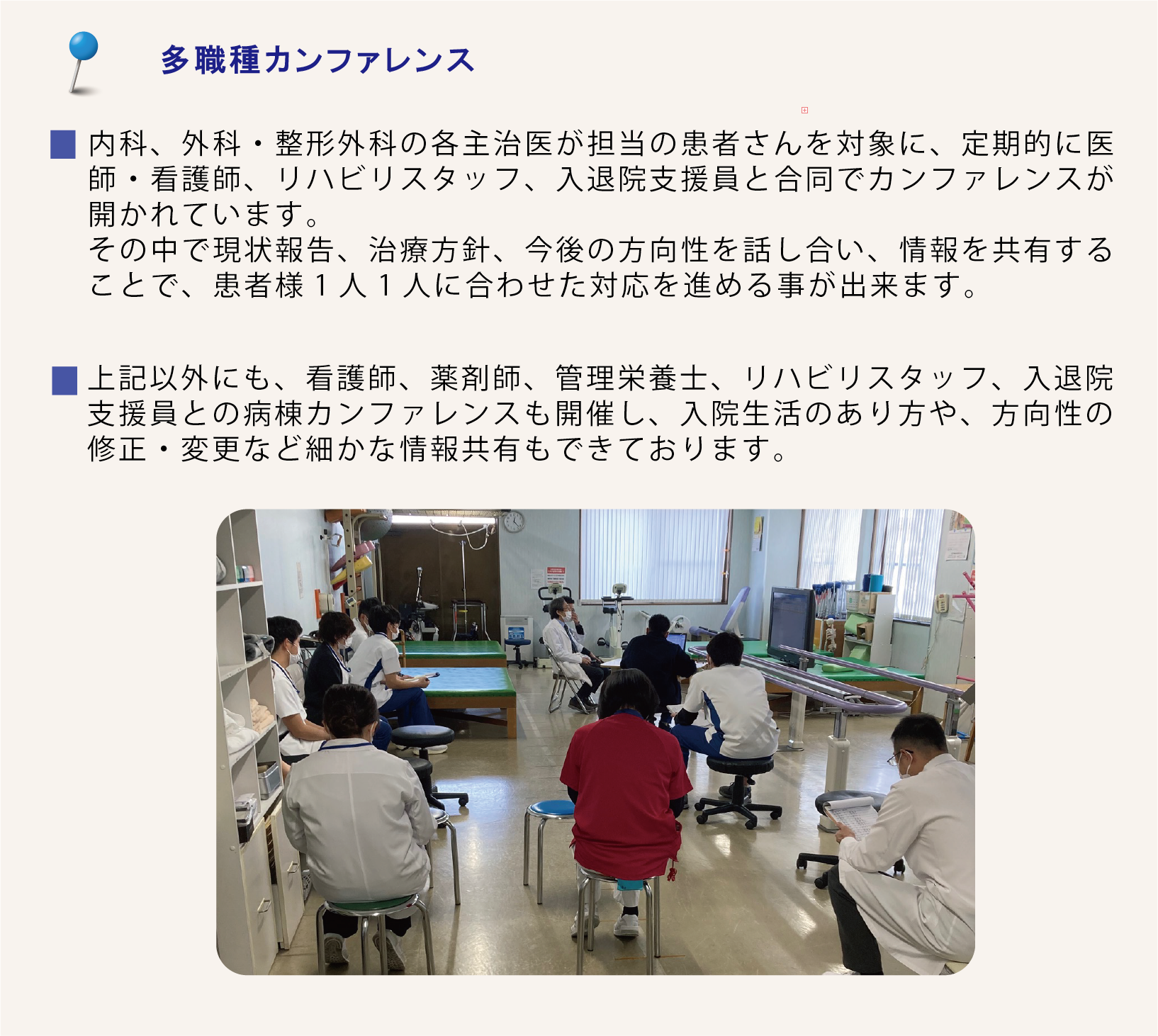 多職種カンファレンス

■ 内科、外科・整形外科の各主治医が担当の患者さんを対象に、定期的に医師・看護師、リハビリスタッフ、入退院支援員と合同でカンファレンスが開かれています。
その中で現状報告、治療方針、今後の方向性を話し合い、情報を共有することで、患者様１人１人に合わせた対応を進める事が出来ます。

■ 上記以外にも、看護師、薬剤師、管理栄養士、リハビリスタッフ、入退院支援員との病棟カンファレンスも開催し、入院生活のあり方や、方向性の修正・変更など細かな情報共有もできております。